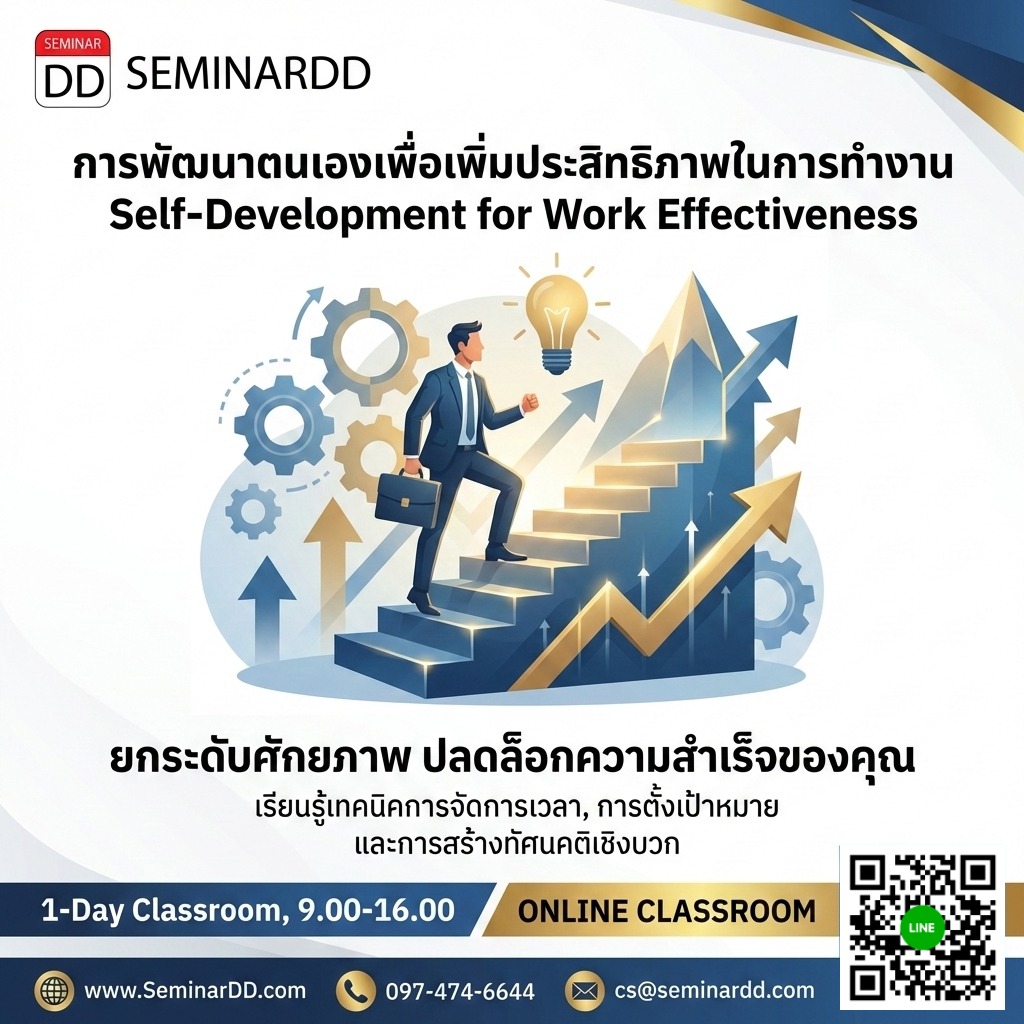 SEMINAR DD SEMINARDD

การพัฒนาตนเองเพื่อเพิ่มประสิทธิภาพในการทำงาน
Self-Development for Work Effectiveness

ยกระดับศักยภาพ ปลดล็อกความสำเร็จของคุณ
เรียนรู้เทคนิคการจัดการเวลา, การตั้งเป้าหมาย
และการสร้างทัศนคติเชิงบวก

1-Day Classroom, 9.00-16.00
ONLINE CLASSROOM

LINE

www.SeminarDD.com
097-474-6644
cs@seminardd.com